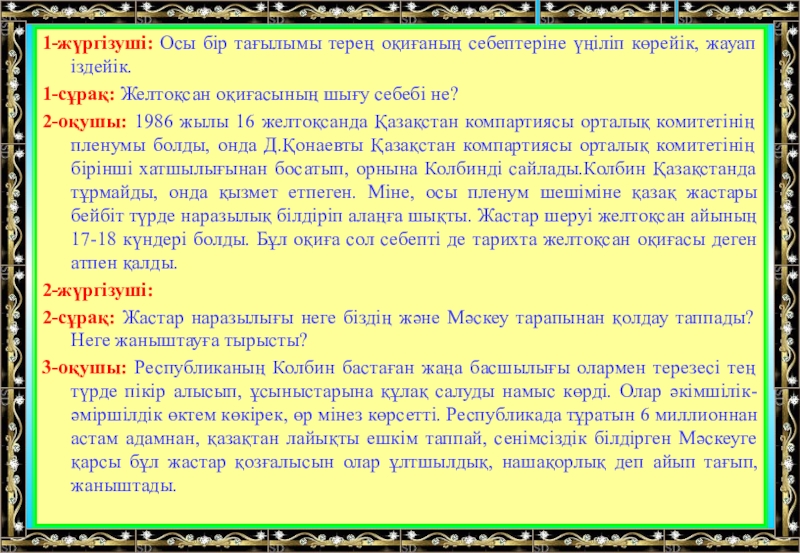 1-жүргізуші: Осы бір тағылымы терең оқиғаның себептеріне үңіліп көрейік, жауап іздейік.

1-сұрақ: Желтоқсан оқиғасының шығу себебі не?

2-оқушы: 1986 жылы 16 желтоқсанда Қазақстан компартиясы орталық комитетінің пленумы болды, онда Д.Қонаевты Қазақстан компартиясы орталық комитетінің бірінші хатшылығынан босатып, орнына Колбинді сайлады.Колбин Қазақстанда тұрмайды, онда қызмет етпеген. Міне, осы пленум шешіміне қазақ жастары бейбіт түрде наразылық білдіріп алаңға шықты. Жастар шеруі желтоқсан айының 17-18 күндері болды. Бұл оқиға сол себепті де тарихта желтоқсан оқиғасы деген атпен қалды.

2-жүргізуші:

2-сұрақ: Жастар наразылығы неге біздің және Мәскеу тарапынан қолдау таппады? Неге жаныштауға тырысты?

3-оқушы: Республиканың Колбин бастаған жаңа басшылығы олармен терезесі тең түрде пікір алысып, ұсыныстарына құлақ салуды намыс көрді. Олар әкімшілік-әміршілдік өктем көкірек, өр мінез көрсетті. Республикада тұратын 6 миллионнан астам адамнан, қазақтан лайықты ешкім таппай, сенімсіздік білдірген Мәскеуге қарсы бұл жастар қозғалысын олар ұлтшылдық, нашақорлық деп айып тағып, жаныштады.